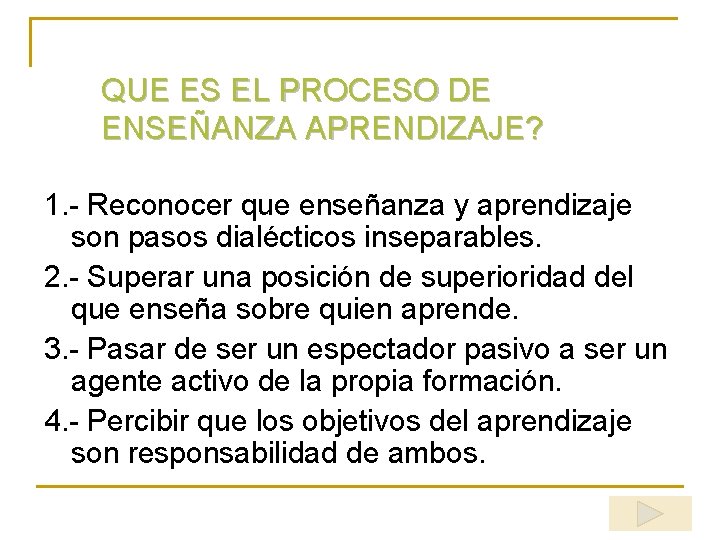 QUE ES EL PROCESO DE ENSEÑANZA APRENDIZAJE?

1.- Reconocer que enseñanza y aprendizaje son pasos dialécticos inseparables.

2.- Superar una posición de superioridad del que enseña sobre quien aprende.

3.- Pasar de ser un espectador pasivo a ser un agente activo de la propia formación.

4.- Percibir que los objetivos del aprendizaje son responsabilidad de ambos.